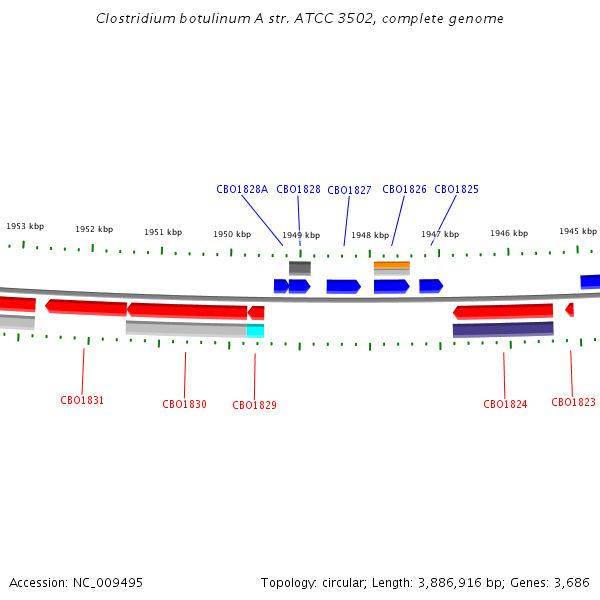 Clostridium botulinum A str. ATCC 3502, complete genome

CBO1828A CBO1828 CBO1827 CBO1826 CBO1825

1953 kbp 1952 kbp 1951 kbp 1950 kbp 1949 kbp 1948 kbp 1947 kbp 1946 kbp 1945 kbp

CBO1831 CBO1830 CBO1829 CBO1824 CBO1823

Accession: NC_009495

Topology: circular; Length: 3,886,916 bp; Genes: 3,686